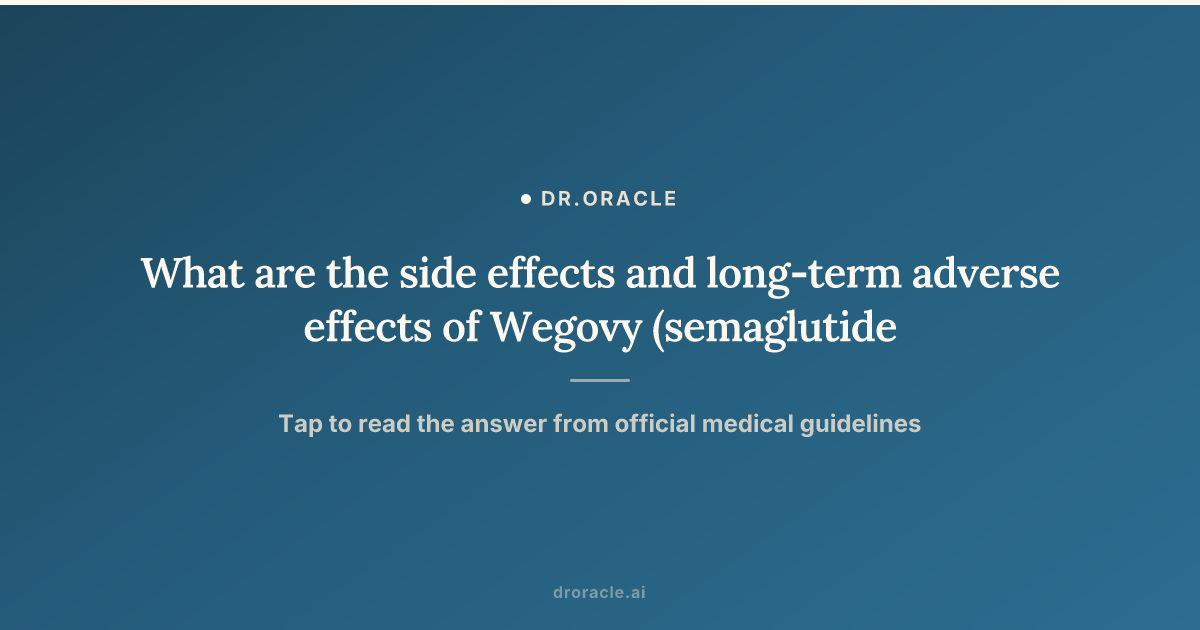 DR.ORACLE

What are the side effects and long-term adverse effects of Wegovy (semaglutide

Tap to read the answer from official medical guidelines

droracle.ai